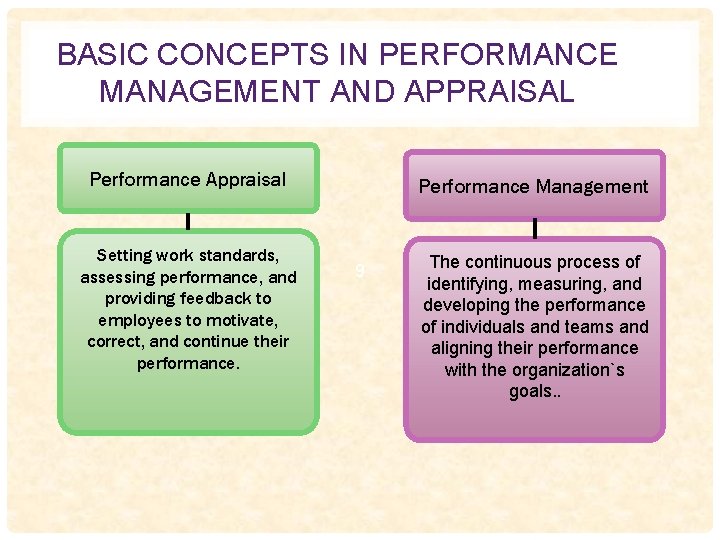 BASIC CONCEPTS IN PERFORMANCE MANAGEMENT AND APPRAISAL

Performance Appraisal

Setting work standards, assessing performance, and providing feedback to employees to motivate, correct, and continue their performance.

9

Performance Management

The continuous process of identifying, measuring, and developing the performance of individuals and teams and aligning their performance with the organization`s goals..